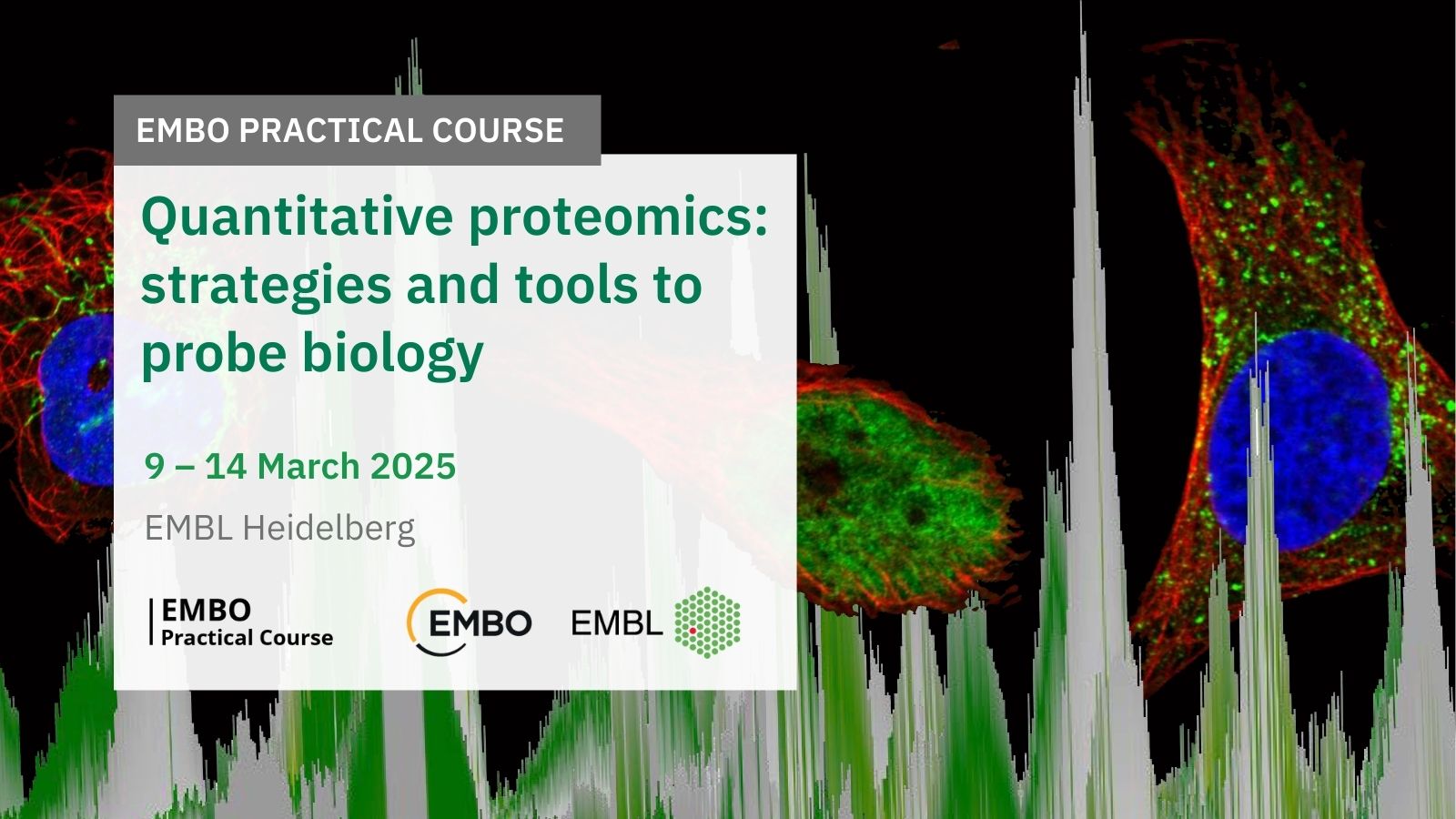 EMBO PRACTICAL COURSE

Quantitative proteomics: strategies and tools to probe biology

9 – 14 March 2025

EMBL Heidelberg

EMBO
Practical Course

EMBO

EMBL